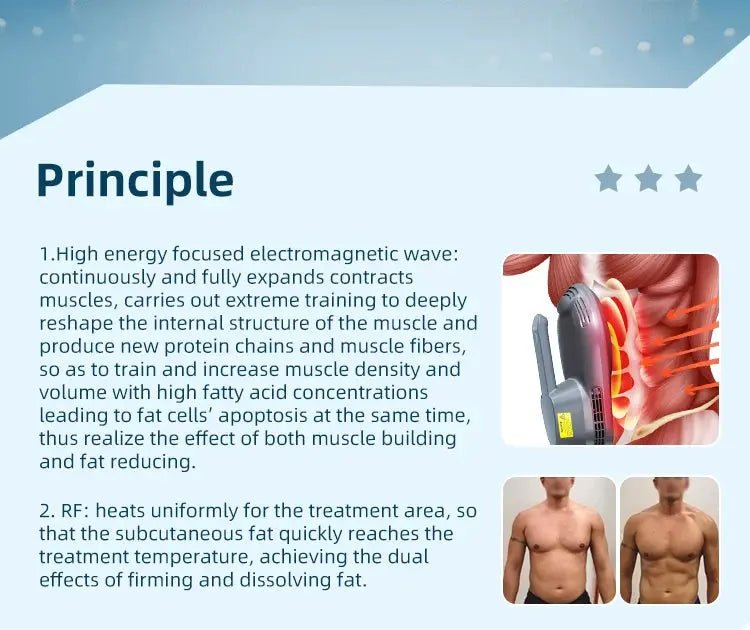 Principle

1.High energy focused electromagnetic wave: continuously and fully expands contracts muscles, carries out extreme training to deeply reshape the internal structure of the muscle and produce new protein chains and muscle fibers, so as to train and increase muscle density and volume with high fatty acid concentrations leading to fat cells' apoptosis at the same time, thus realize the effect of both muscle building and fat reducing.

2. RF: heats uniformly for the treatment area, so that the subcutaneous fat quickly reaches the treatment temperature, achieving the dual effects of firming and dissolving fat.